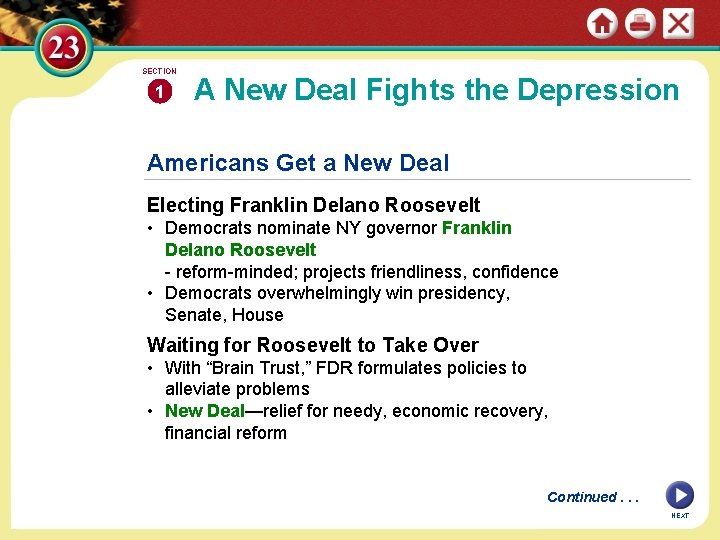 23

SECTION
1
A New Deal Fights the Depression

Americans Get a New Deal

Electing Franklin Delano Roosevelt
• Democrats nominate NY governor Franklin Delano Roosevelt
- reform-minded; projects friendliness, confidence
• Democrats overwhelmingly win presidency, Senate, House

Waiting for Roosevelt to Take Over
• With "Brain Trust," FDR formulates policies to alleviate problems
• New Deal—relief for needy, economic recovery, financial reform

Continued . . .

NEXT